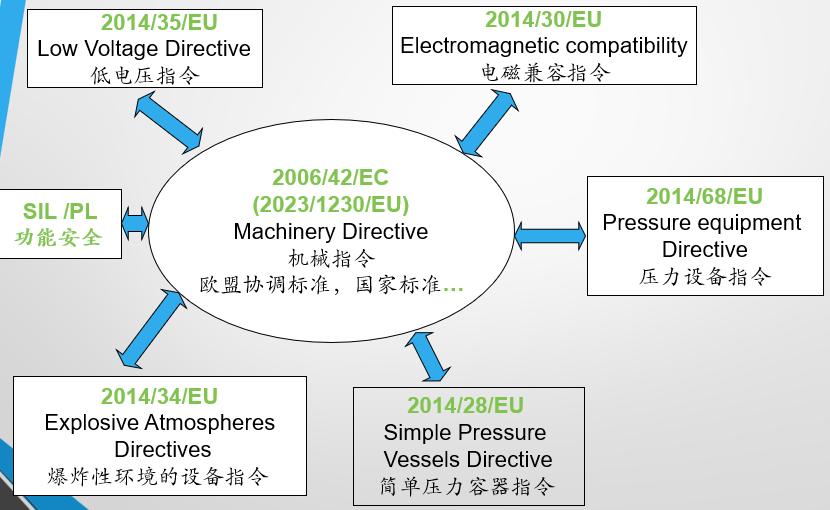 2014/35/EU
Low Voltage Directive
低电压指令

2014/30/EU
Electromagnetic compatibility
电磁兼容指令

SIL /PL
功能安全

2006/42/EC
(2023/1230/EU)
Machinery Directive
机械指令
欧盟协调标准，国家标准…

2014/68/EU
Pressure equipment Directive
压力设备指令

2014/34/EU
Explosive Atmospheres Directives
爆炸性环境的设备指令

2014/28/EU
Simple Pressure Vessels Directive
简单压力容器指令